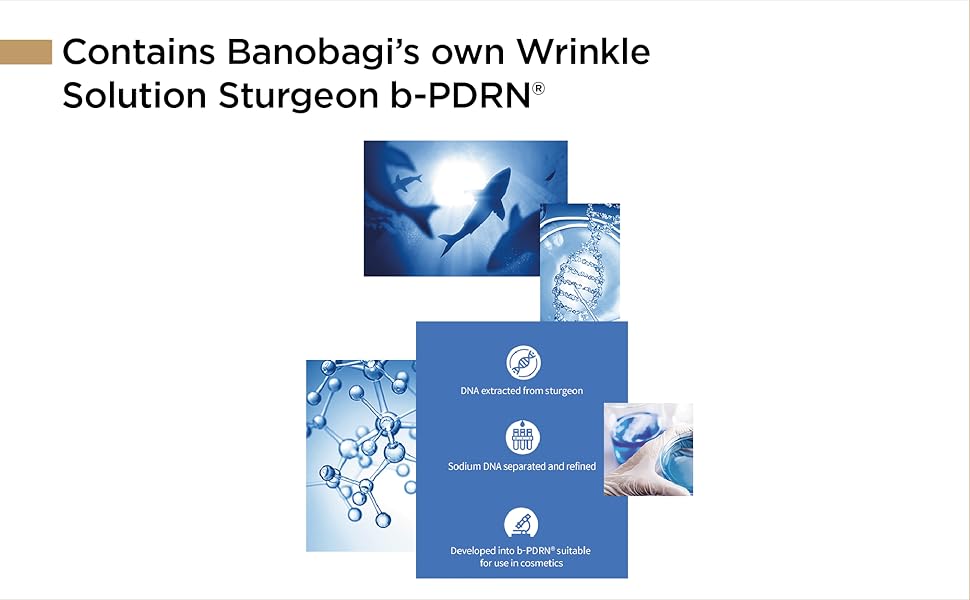 Contains Banobagi's own Wrinkle Solution Sturgeon b-PDRN®

DNA extracted from sturgeon

Sodium DNA separated and refined

Developed into b-PDRN® suitable for use in cosmetics